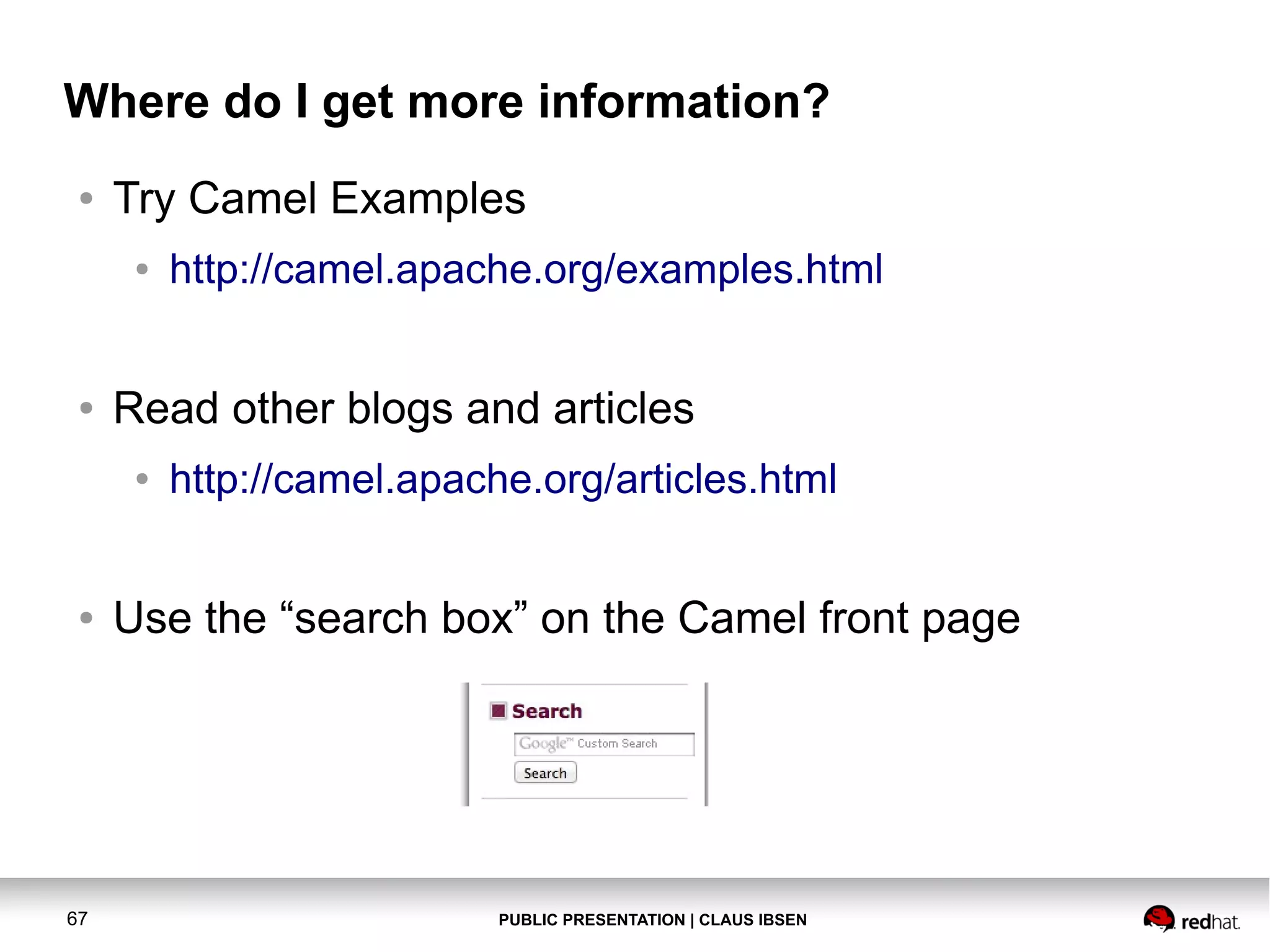 Where do I get more information?

• Try Camel Examples
  • http://camel.apache.org/examples.html

• Read other blogs and articles
  • http://camel.apache.org/articles.html

• Use the “search box” on the Camel front page

Search
Google™ Custom Search
Search

67

PUBLIC PRESENTATION | CLAUS IBSEN

redhat.